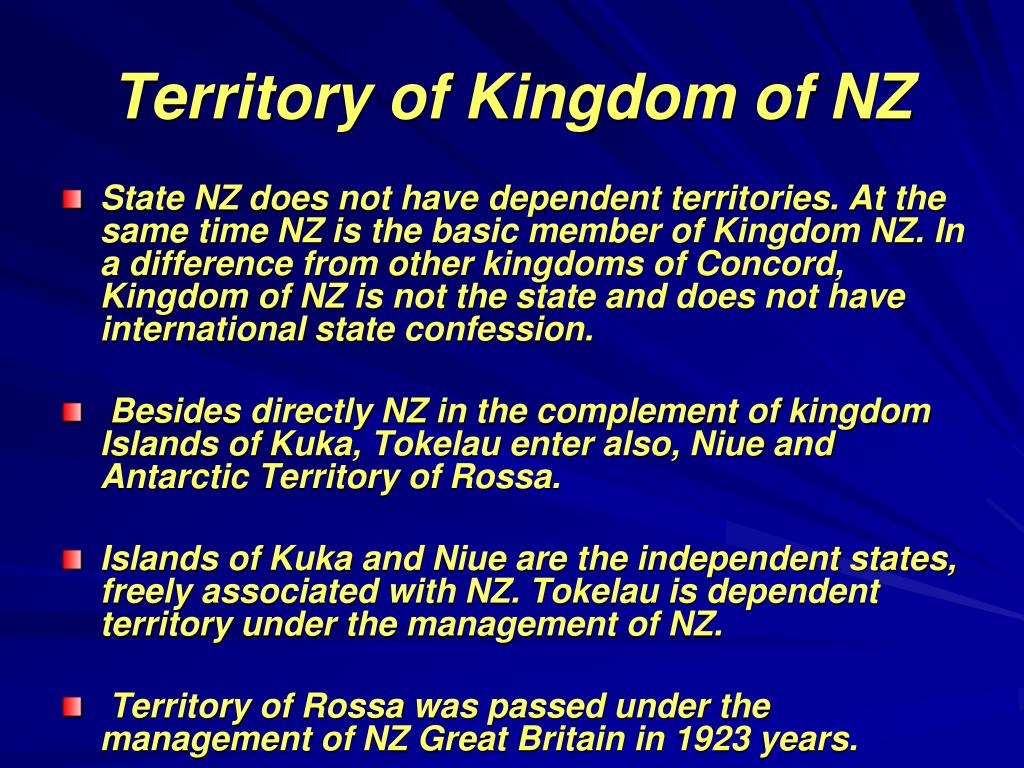 Territory of Kingdom of NZ

State NZ does not have dependent territories. At the same time NZ is the basic member of Kingdom NZ. In a difference from other kingdoms of Concord, Kingdom of NZ is not the state and does not have international state confession.

Besides directly NZ in the complement of kingdom Islands of Kuka, Tokelau enter also, Niue and Antarctic Territory of Rossa.

Islands of Kuka and Niue are the independent states, freely associated with NZ. Tokelau is dependent territory under the management of NZ.

Territory of Rossa was passed under the management of NZ Great Britain in 1923 years.